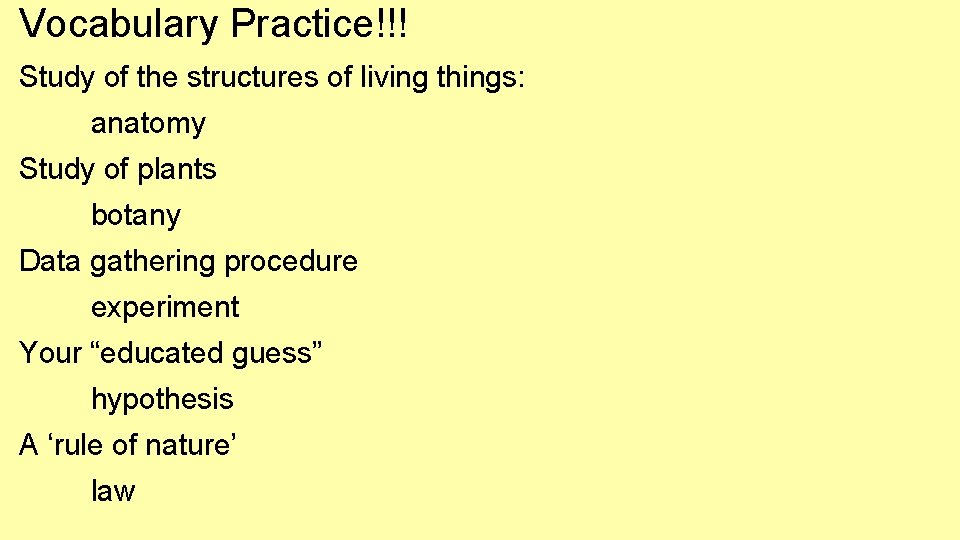 Vocabulary Practice!!!

Study of the structures of living things:

anatomy

Study of plants

botany

Data gathering procedure

experiment

Your “educated guess”

hypothesis

A ‘rule of nature’

law